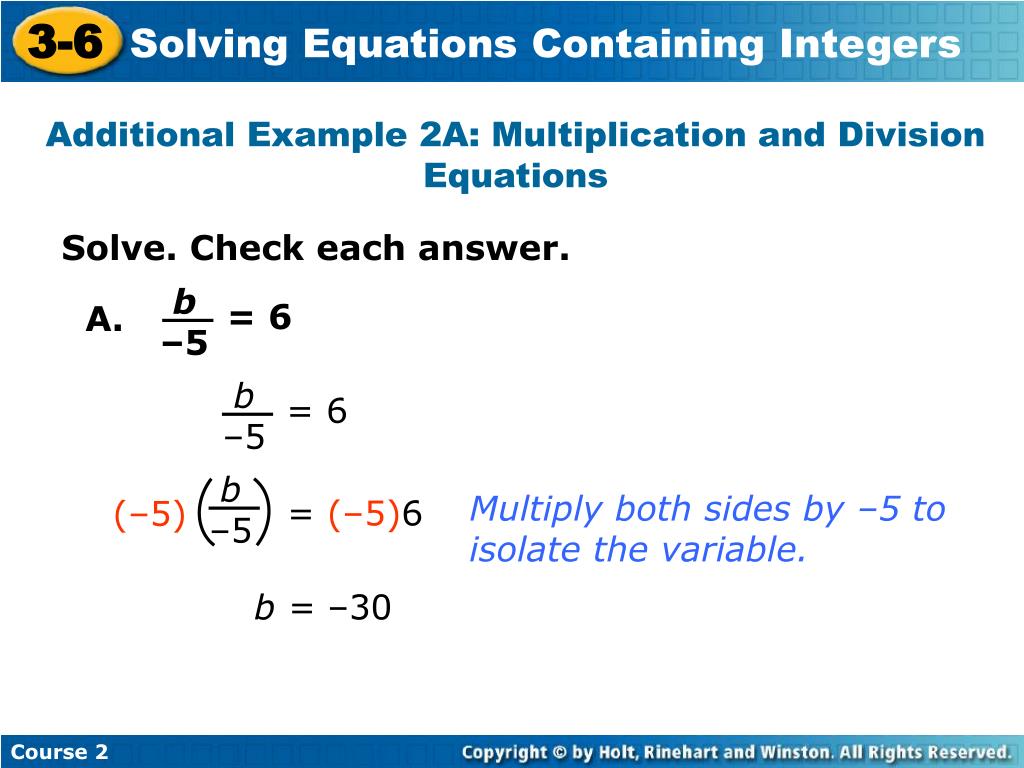 3-6 Solving Equations Containing Integers

Additional Example 2A: Multiplication and Division Equations

Solve. Check each answer.

A. $\frac{b}{-5} = 6$

$\frac{b}{-5} = 6$

$(-5)\left(\frac{b}{-5}\right) = (-5)6$

Multiply both sides by –5 to isolate the variable.

$b = -30$

Course 2

Copyright © by Holt, Rinehart and Winston. All Rights Reserved.